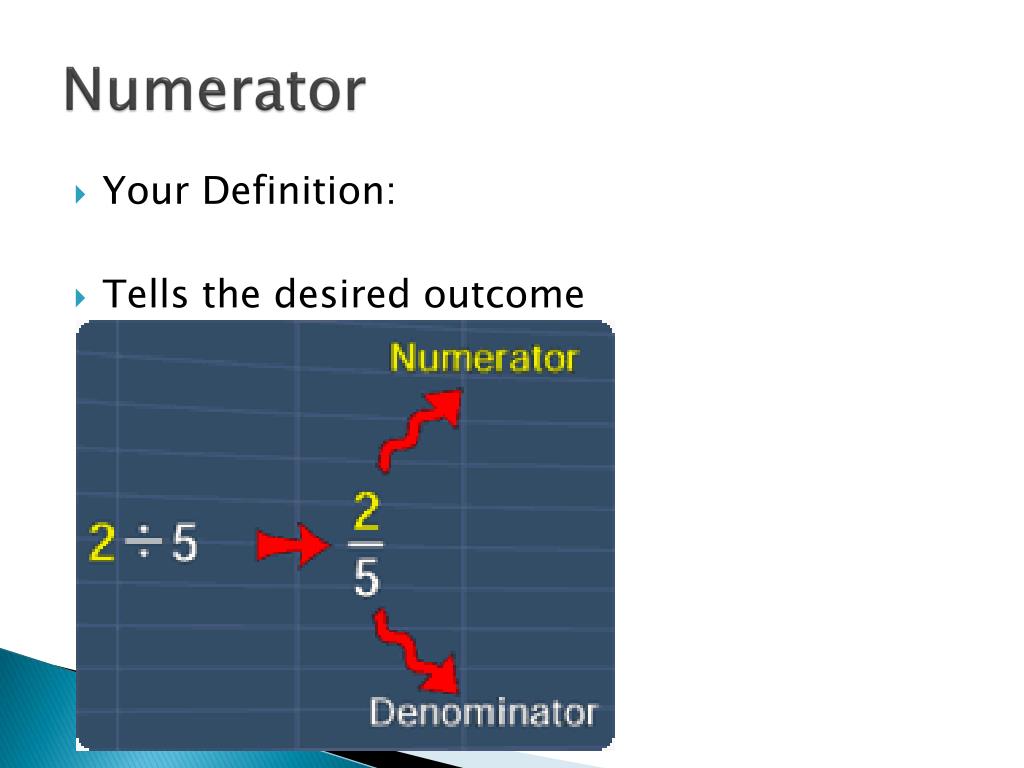 Numerator

Your Definition:

Tells the desired outcome

Numerator

$2 \div 5$

$\frac{2}{5}$

Denominator